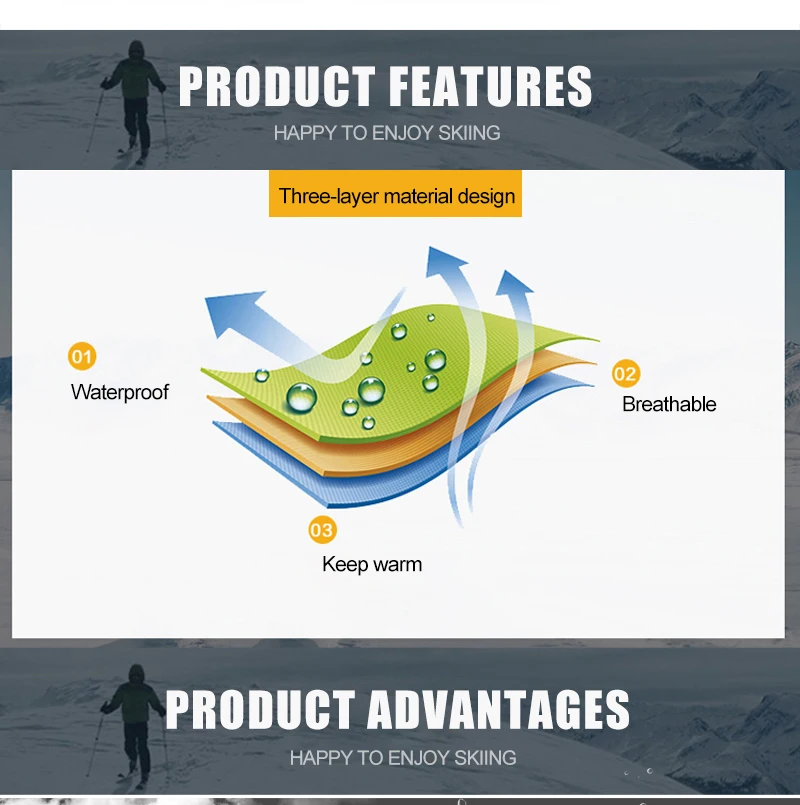 PRODUCT FEATURES
HAPPY TO ENJOY SKIING

Three-layer material design

01
Waterproof

02
Breathable

03
Keep warm

PRODUCT ADVANTAGES
HAPPY TO ENJOY SKIING